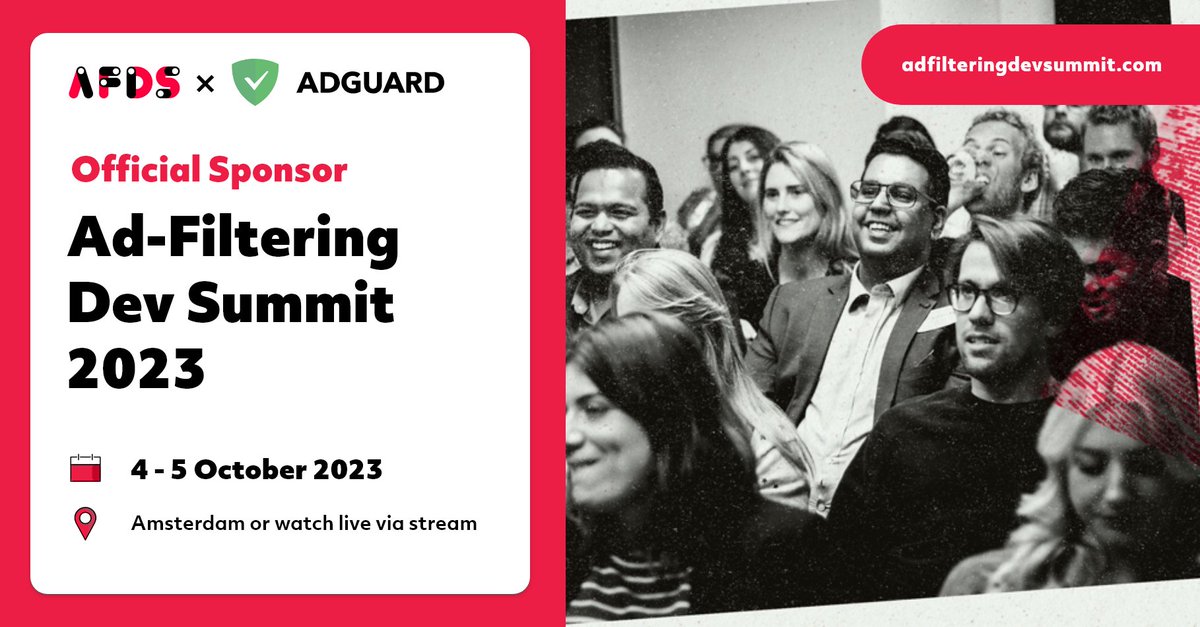 AFDS × ADGUARD

Official Sponsor

Ad-Filtering Dev Summit 2023

4 - 5 October 2023

Amsterdam or watch live via stream

adfilteringdevsummit.com